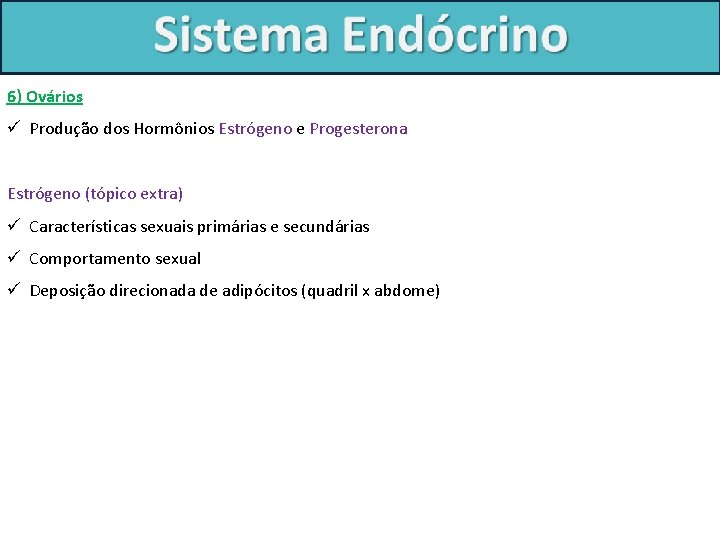 Sistema Endócrino

6) Ovários

✓ Produção dos Hormônios Estrógeno e Progesterona

Estrógeno (tópico extra)

✓ Características sexuais primárias e secundárias

✓ Comportamento sexual

✓ Deposição direcionada de adipócitos (quadril x abdome)